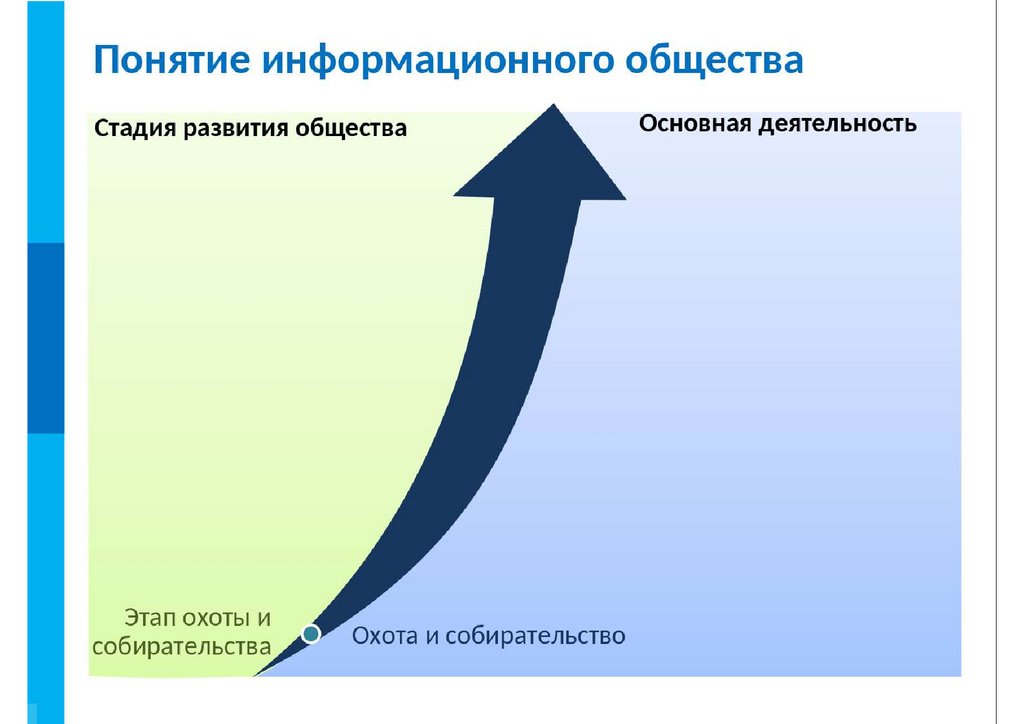 Понятие информационного общества

Стадия развития общества

Основная деятельность

Этап охоты и собирательства

Охота и собирательство